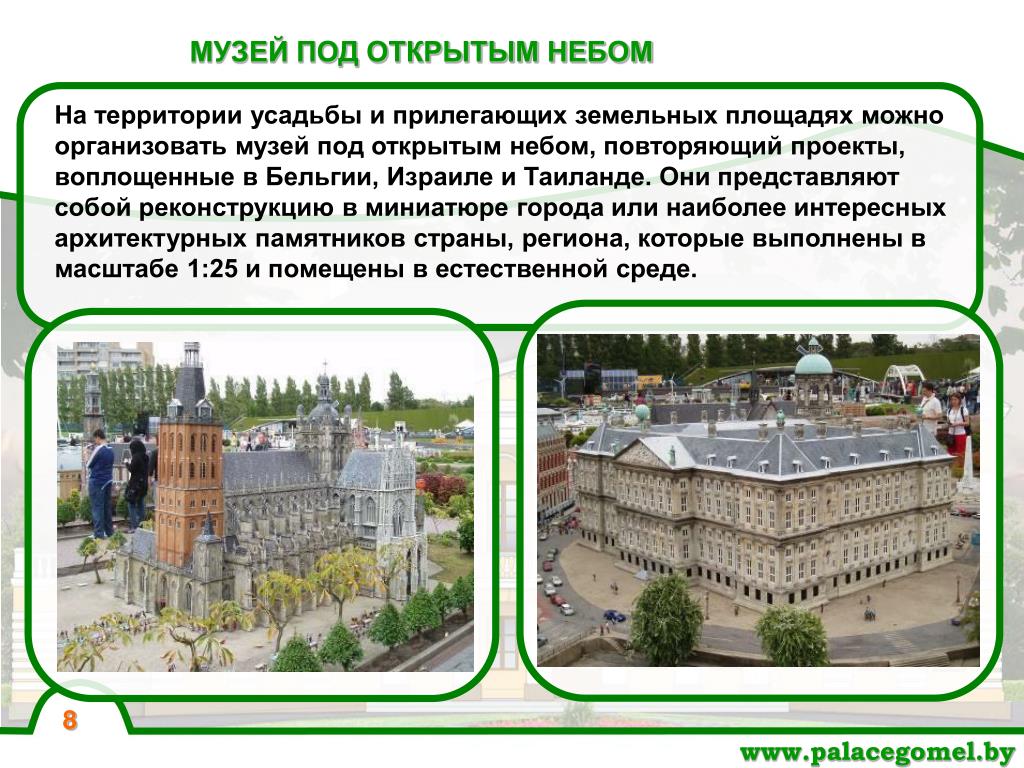 МУЗЕЙ ПОД ОТКРЫТЫМ НЕБОМ

На территории усадьбы и прилегающих земельных площадях можно организовать музей под открытым небом, повторяющий проекты, воплощенные в Бельгии, Израиле и Таиланде. Они представляют собой реконструкцию в миниатюре города или наиболее интересных архитектурных памятников страны, региона, которые выполнены в масштабе 1:25 и помещены в естественной среде.

8

www.palacegomel.by